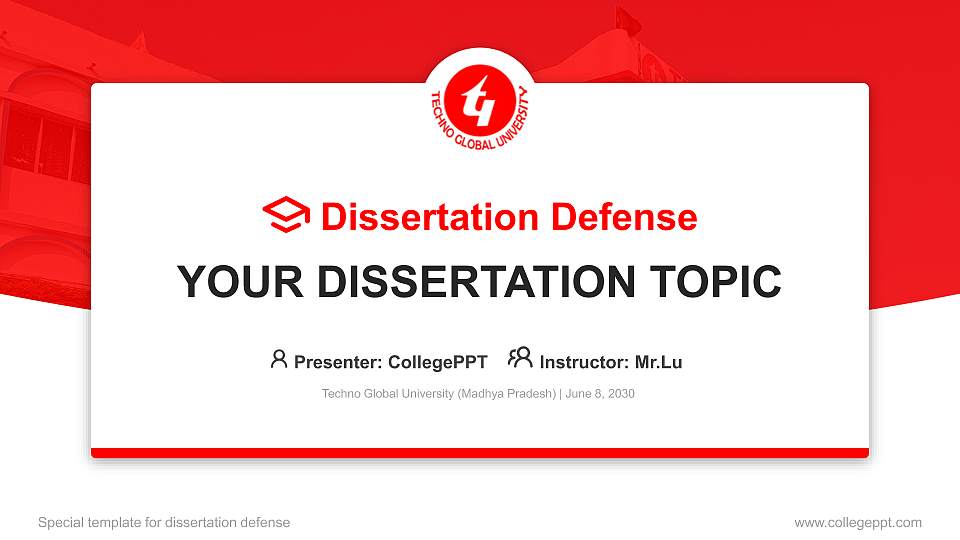 TECHNO GLOBAL UNIVERSITY

Dissertation Defense

YOUR DISSERTATION TOPIC

Presenter: CollegePPT Instructor: Mr.Lu

Techno Global University (Madhya Pradesh) | June 8, 2030

Special template for dissertation defense

www.collegeppt.com